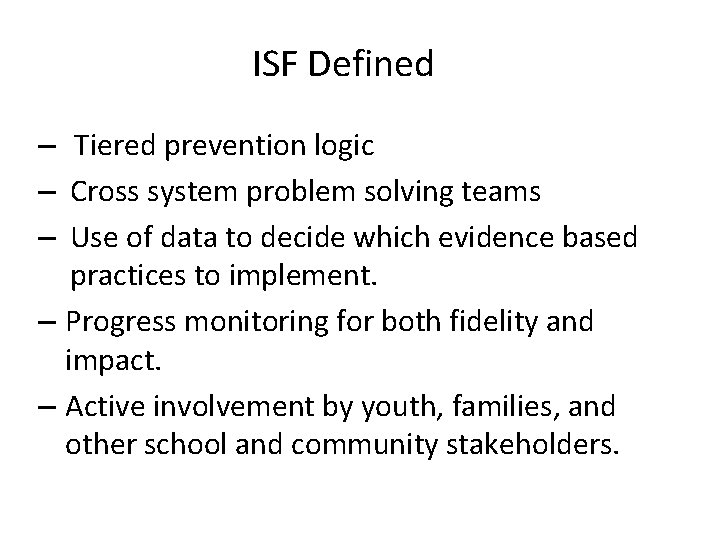 ISF Defined

– Tiered prevention logic
– Cross system problem solving teams
– Use of data to decide which evidence based practices to implement.
– Progress monitoring for both fidelity and impact.
– Active involvement by youth, families, and other school and community stakeholders.